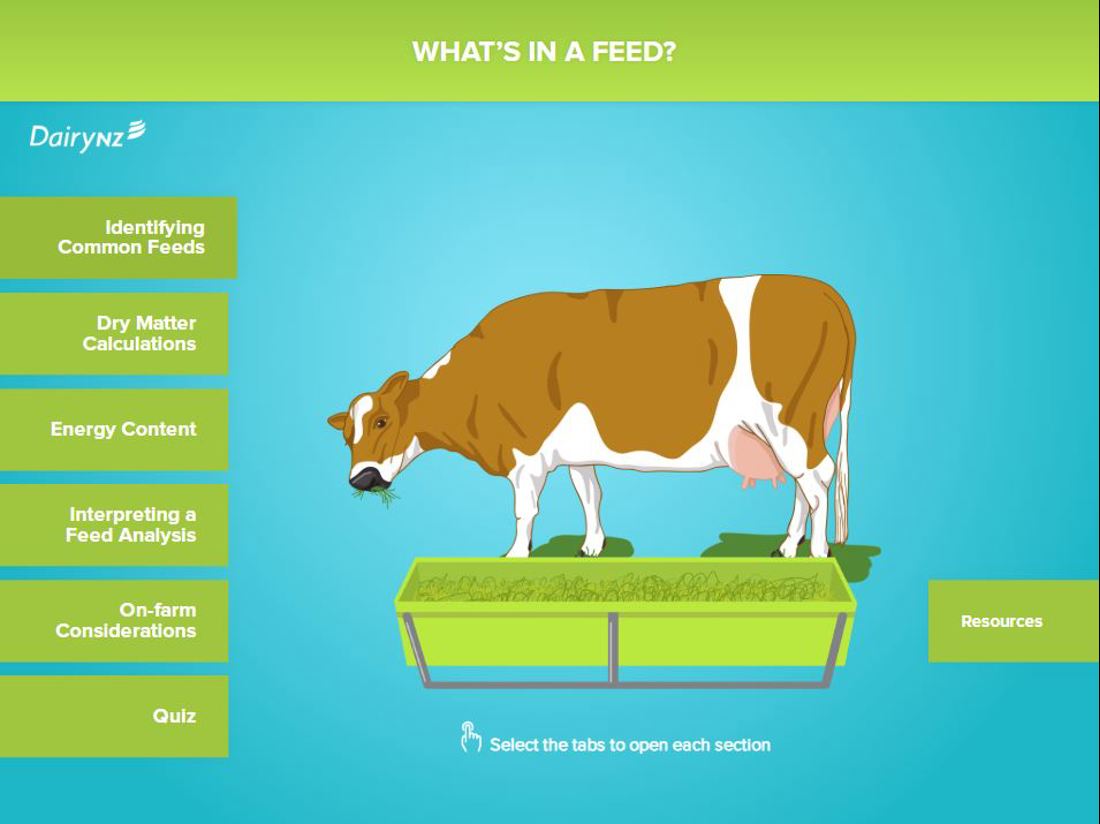 WHAT'S IN A FEED?

DairyNZ

Identifying Common Feeds

Dry Matter Calculations

Energy Content

Interpreting a Feed Analysis

On-farm Considerations

Quiz

Resources

Select the tabs to open each section